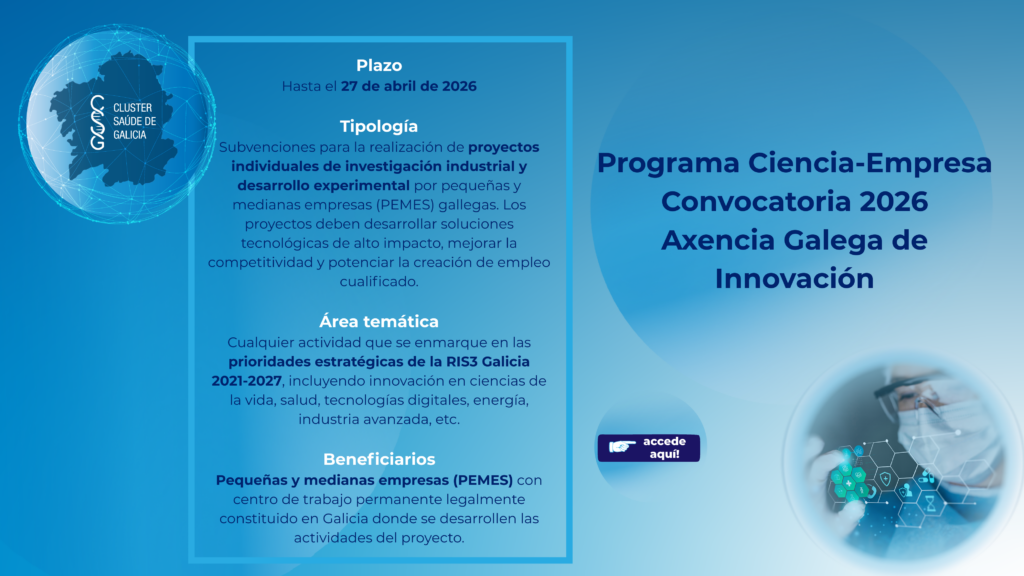 CSG CLUSTER SAÚDE DE GALICIA

Plazo
Hasta el 27 de abril de 2026

Tipología
Subvenciones para la realización de proyectos individuales de investigación industrial y desarrollo experimental por pequeñas y medianas empresas (PEMES) gallegas. Los proyectos deben desarrollar soluciones tecnológicas de alto impacto, mejorar la competitividad y potenciar la creación de empleo cualificado.

Área temática
Cualquier actividad que se enmarque en las prioridades estratégicas de la RIS3 Galicia 2021-2027, incluyendo innovación en ciencias de la vida, salud, tecnologías digitales, energía, industria avanzada, etc.

Beneficiarios
Pequeñas y medianas empresas (PEMES) con centro de trabajo permanente legalmente constituido en Galicia donde se desarrollen las actividades del proyecto.

Programa Ciencia-Empresa Convocatoria 2026 Axencia Galega de Innovación

accede aquí!